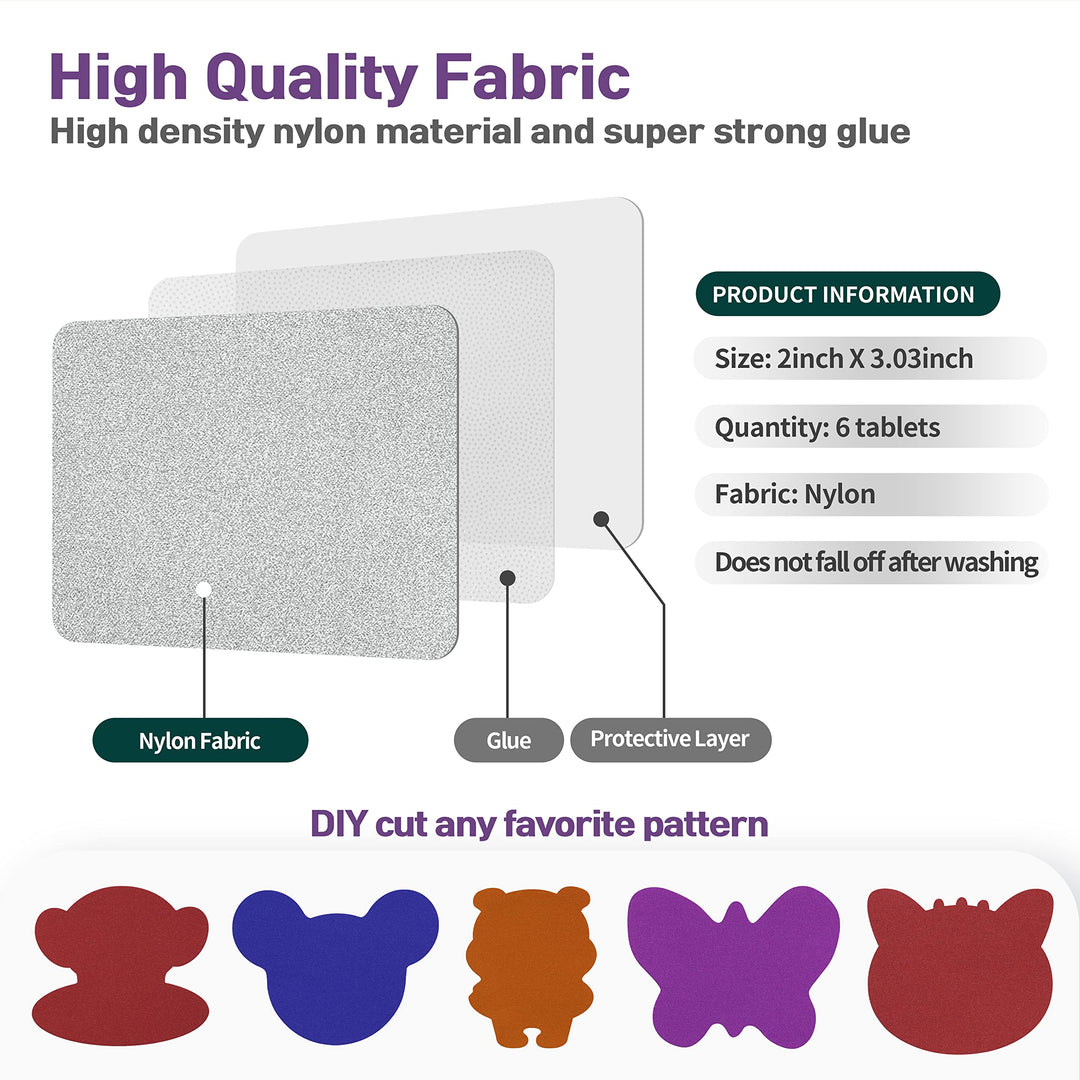 High Quality Fabric
High density nylon material and super strong glue

PRODUCT INFORMATION
Size: 2inch X 3.03inch
Quantity: 6 tablets
Fabric: Nylon
Does not fall off after washing

Nylon Fabric
Glue
Protective Layer

DIY cut any favorite pattern